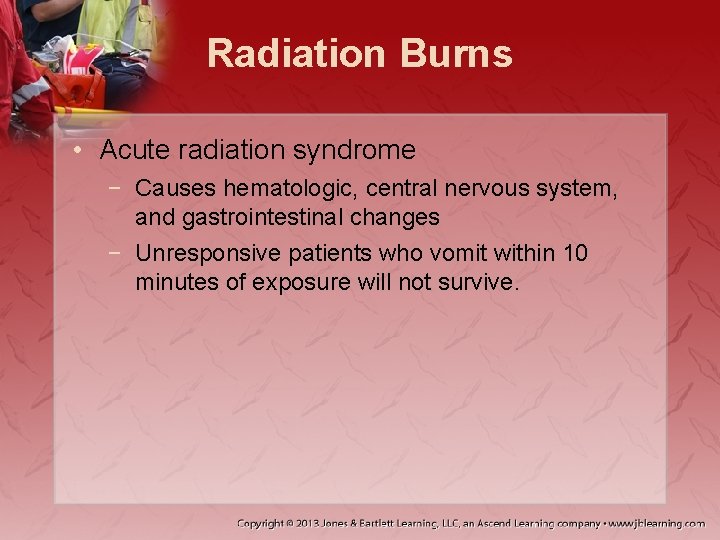 Radiation Burns

• Acute radiation syndrome

− Causes hematologic, central nervous system, and gastrointestinal changes

− Unresponsive patients who vomit within 10 minutes of exposure will not survive.

Copyright © 2013 Jones & Bartlett Learning, LLC, an Ascend Learning company • www.jblearning.com